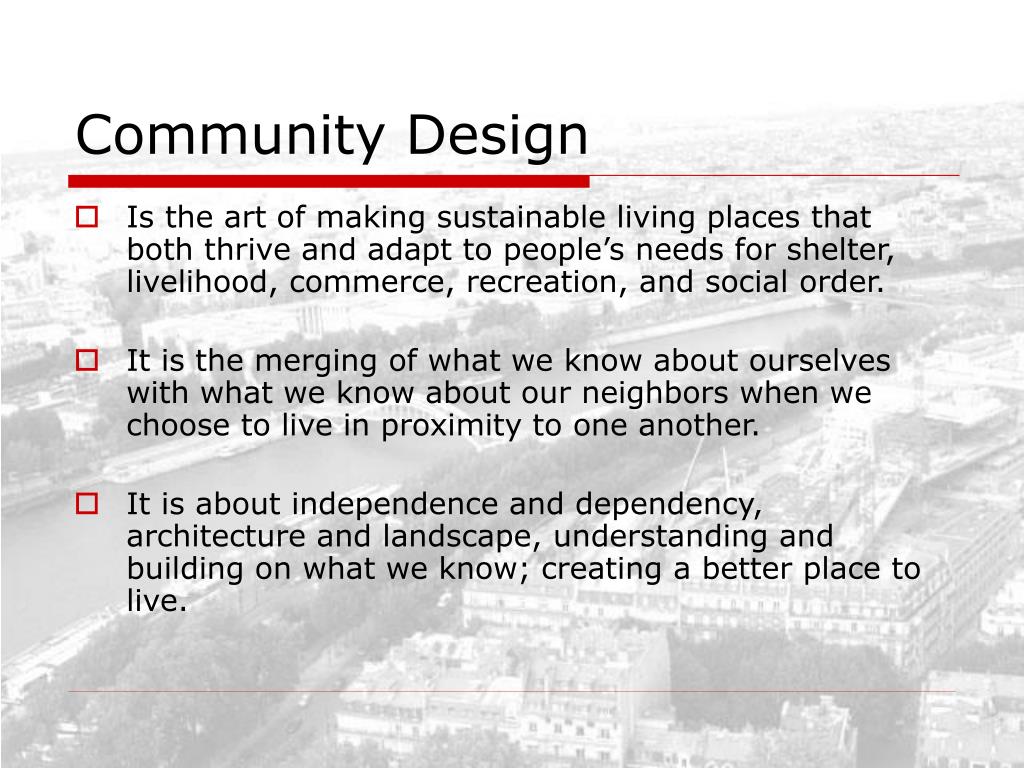 Community Design

Is the art of making sustainable living places that both thrive and adapt to people’s needs for shelter, livelihood, commerce, recreation, and social order.

It is the merging of what we know about ourselves with what we know about our neighbors when we choose to live in proximity to one another.

It is about independence and dependency, architecture and landscape, understanding and building on what we know; creating a better place to live.